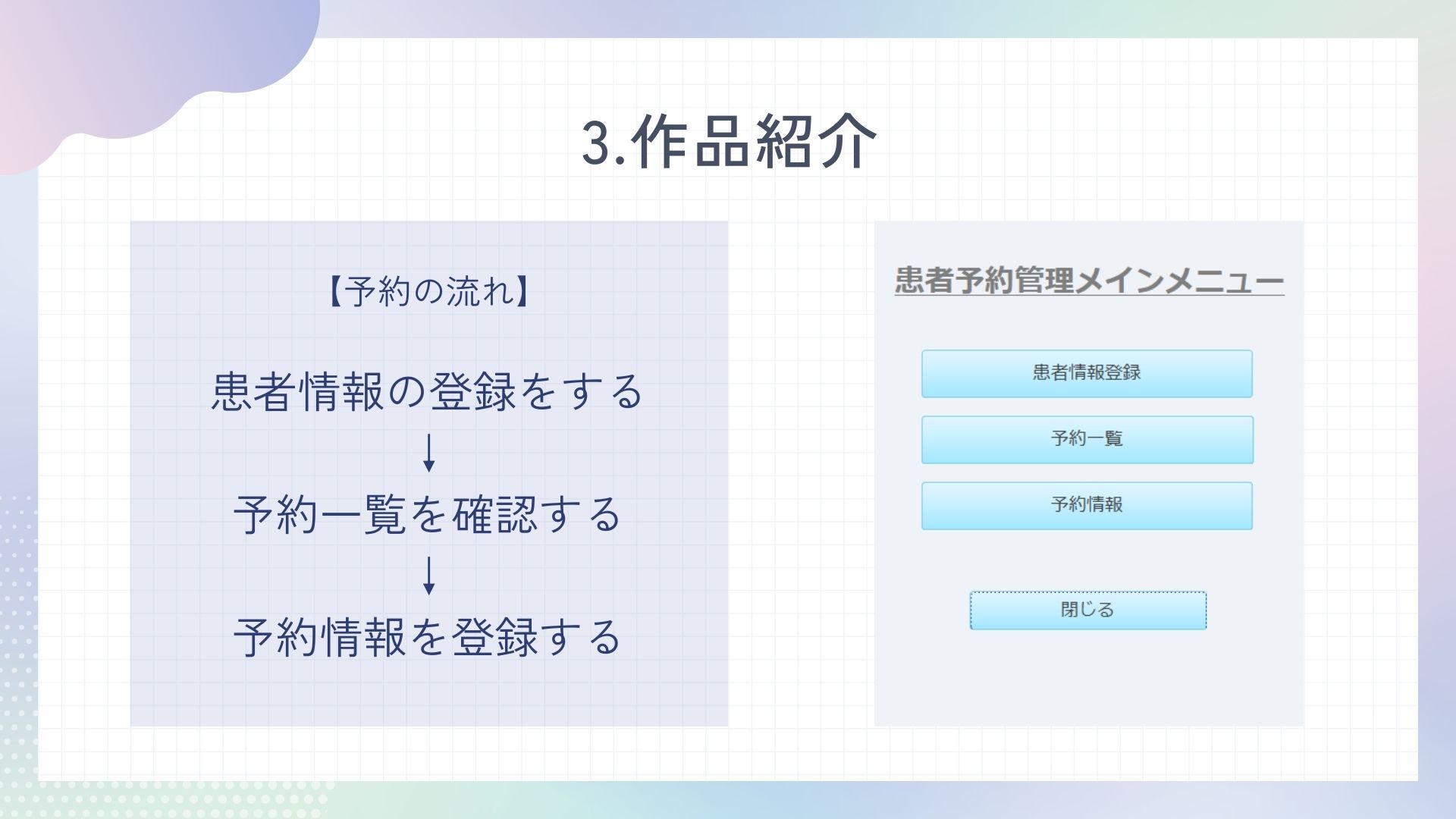 3.作品紹介

【予約の流れ】

患者情報の登録をする
↓
予約一覧を確認する
↓
予約情報を登録する

患者予約管理メインメニュー

患者情報登録

予約一覧

予約情報

閉じる